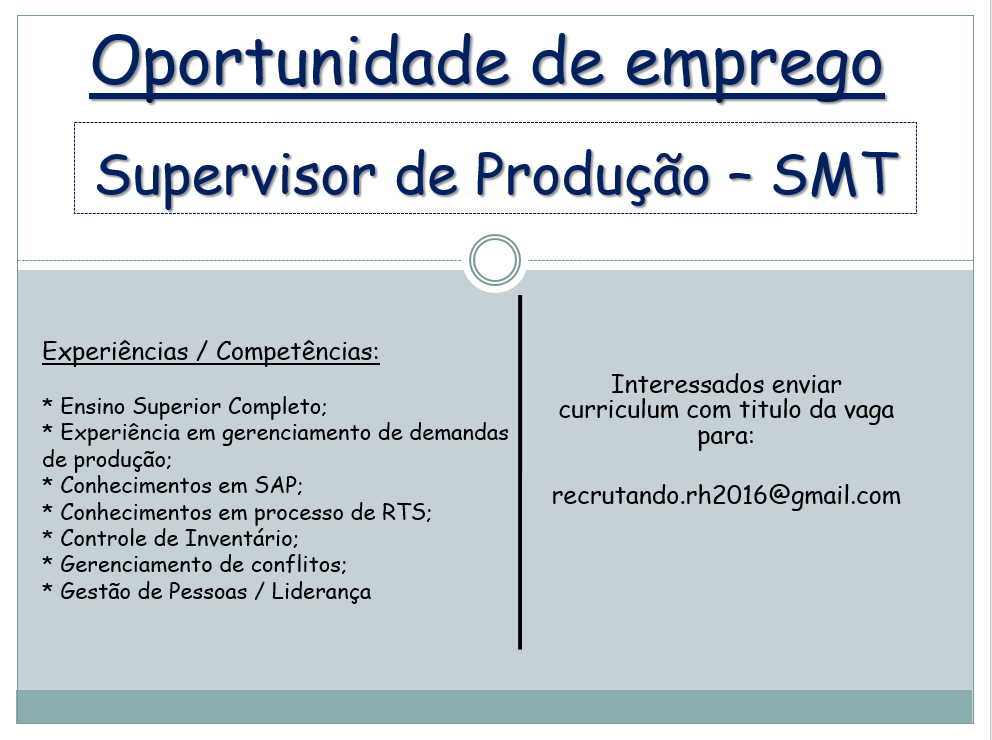 Oportunidade de emprego

Supervisor de Produção – SMT

Experiências / Competências:

* Ensino Superior Completo;
* Experiência em gerenciamento de demandas de produção;
* Conhecimentos em SAP;
* Conhecimentos em processo de RTS;
* Controle de Inventário;
* Gerenciamento de conflitos;
* Gestão de Pessoas / Liderança

Interessados enviar curriculum com titulo da vaga para:

recrutando.rh2016@gmail.com